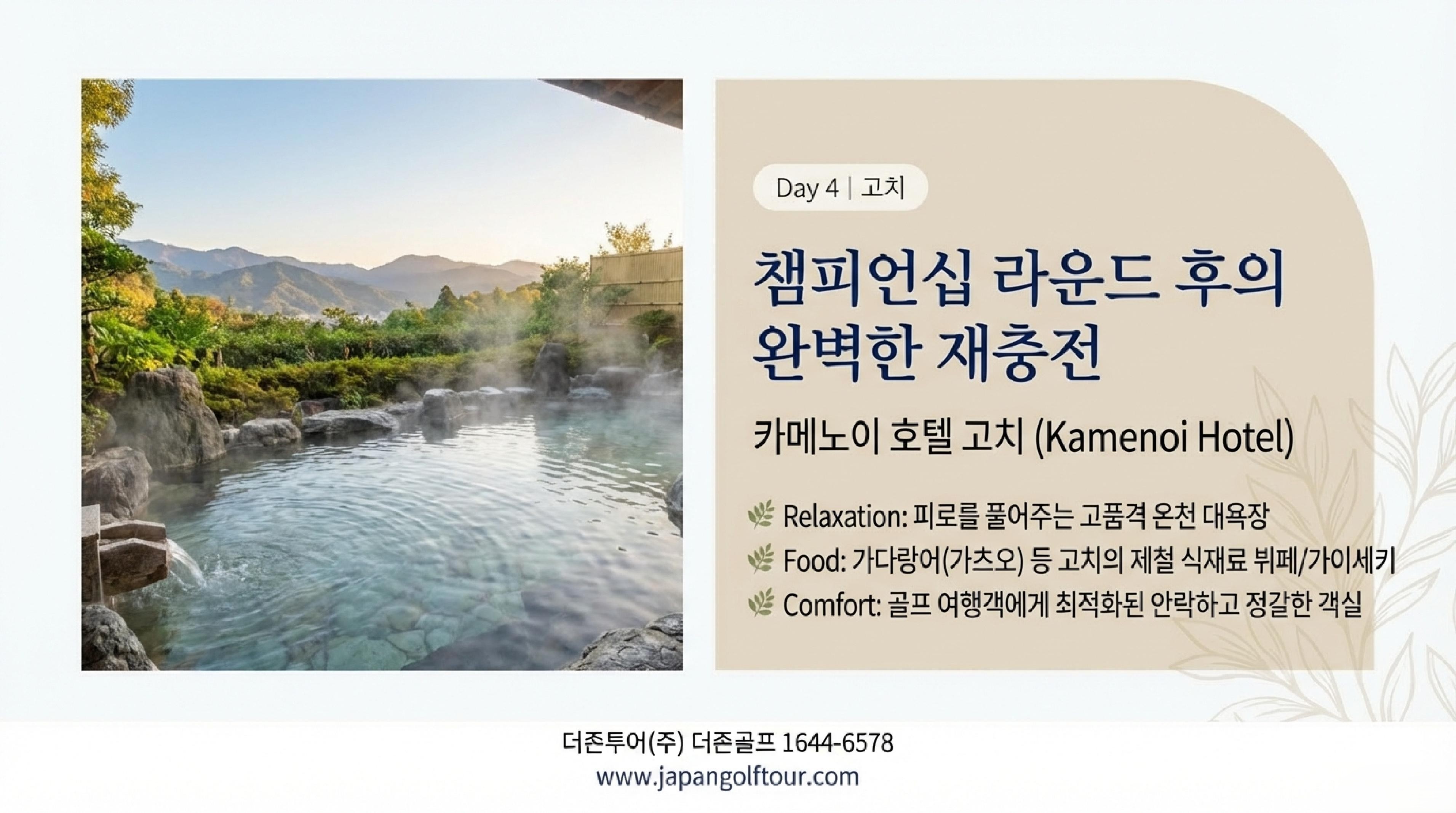 Day 4 | 고치

챔피언십 라운드 후의 완벽한 재충전

카메노이 호텔 고치 (Kamenoi Hotel)

Relaxation: 피로를 풀어주는 고품격 온천 대욕장
Food: 가다랑어(가츠오) 등 고치의 제철 식재료 뷔페/가이세키
Comfort: 골프 여행객에게 최적화된 안락하고 정갈한 객실

더존투어(주) 더존골프 1644-6578
www.japangolftour.com